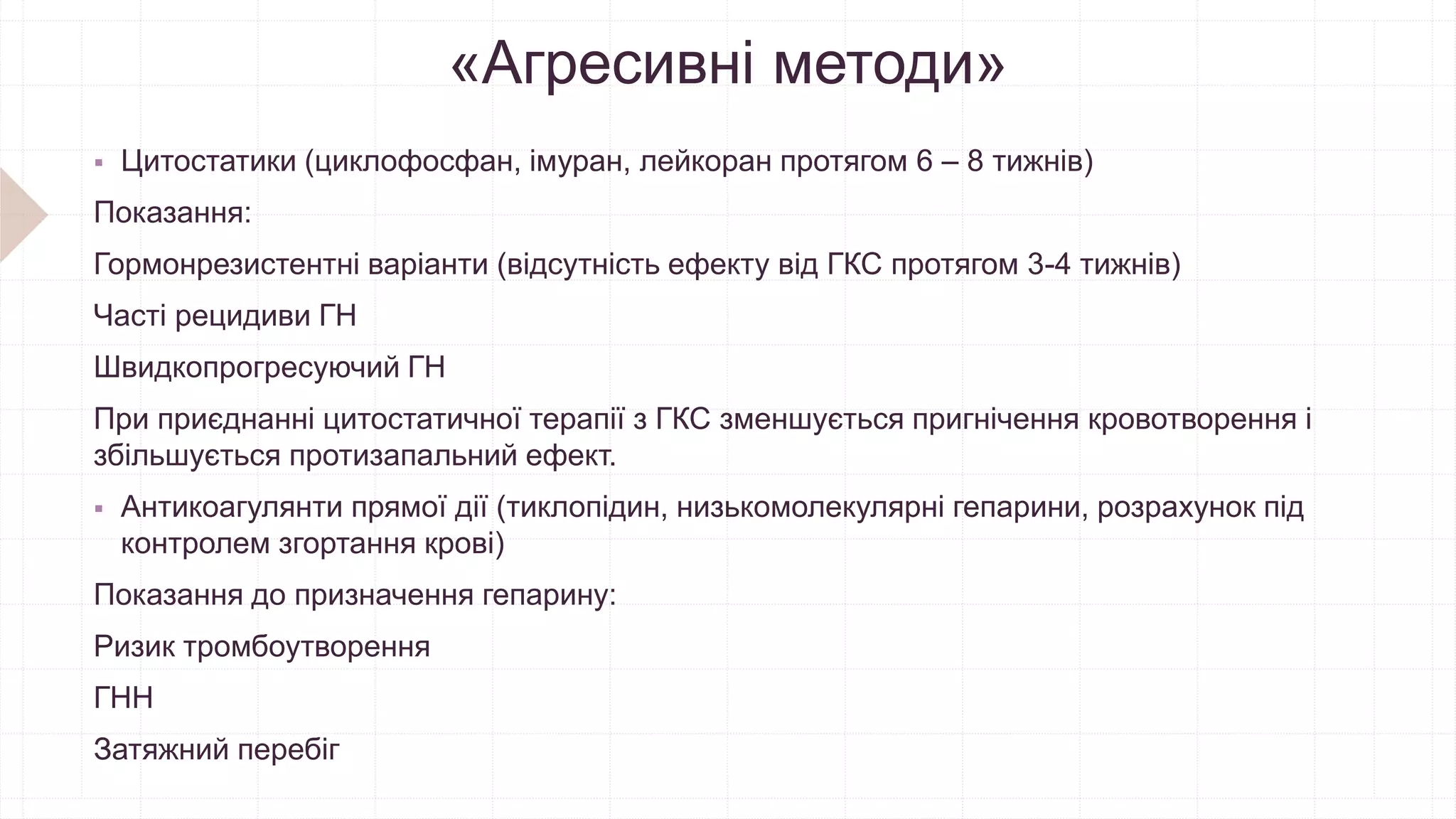 «Агресивні методи»

▪ Цитостатики (циклофосфан, імуран, лейкоран протягом 6 – 8 тижнів)

Показання:

Гормонрезистентні варіанти (відсутність ефекту від ГКС протягом 3-4 тижнів)

Часті рецидиви ГН

Швидкопрогресуючий ГН

При приєднанні цитостатичної терапії з ГКС зменшується пригнічення кровотворення і збільшується протизапальний ефект.

▪ Антикоагулянти прямої дії (тиклопідин, низькомолекулярні гепарини, розрахунок під контролем згортання крові)

Показання до призначення гепарину:

Ризик тромбоутворення

ГНН

Затяжний перебіг